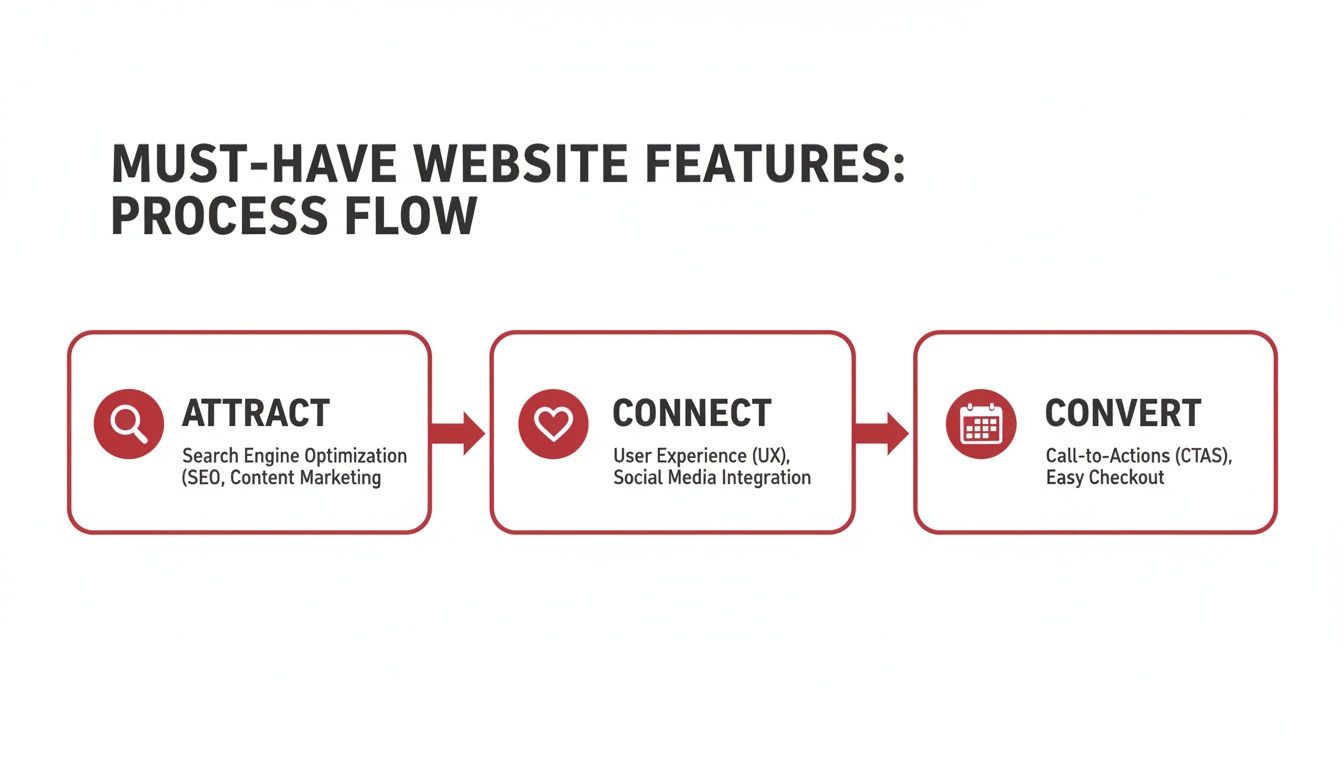 MUST-HAVE WEBSITE FEATURES: PROCESS FLOW

ATTRACT
Search Engine Optimization (SEO, Content Marketing

CONNECT
User Experience (UX), Social Media Integration

CONVERT
Call-to-Actions (CTAS), Easy Checkout